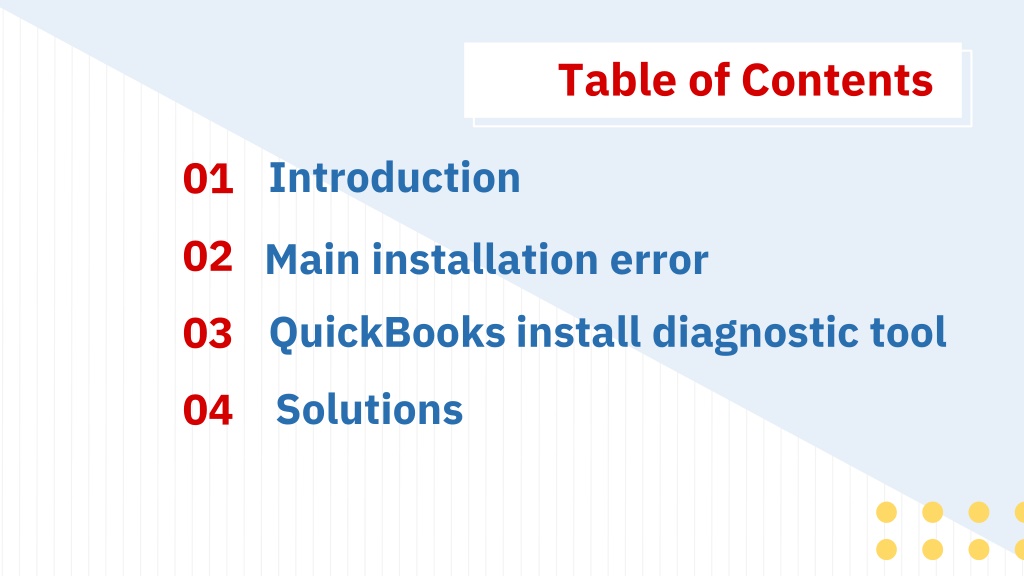 Table of Contents

01 Introduction

02 Main installation error

03 QuickBooks install diagnostic tool

04 Solutions